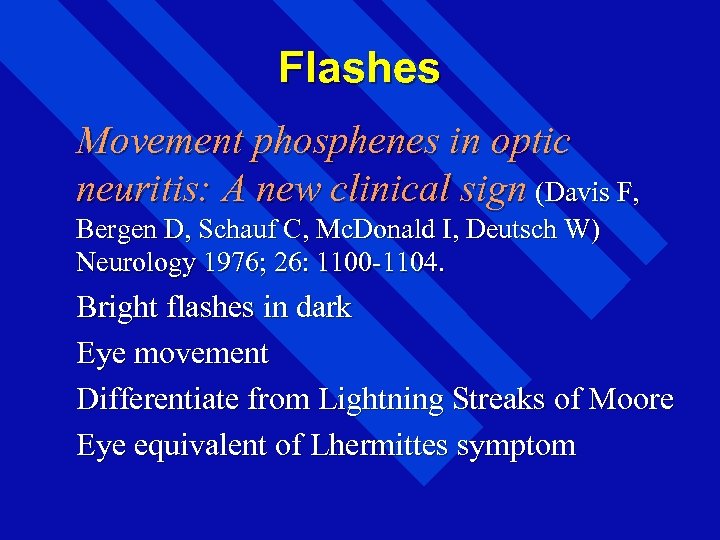 Flashes

Movement phosphenes in optic neuritis: A new clinical sign (Davis F, Bergen D, Schauf C, McDonald I, Deutsch W) Neurology 1976; 26: 1100-1104.

Bright flashes in dark

Eye movement

Differentiate from Lightning Streaks of Moore

Eye equivalent of Lhermittes symptom